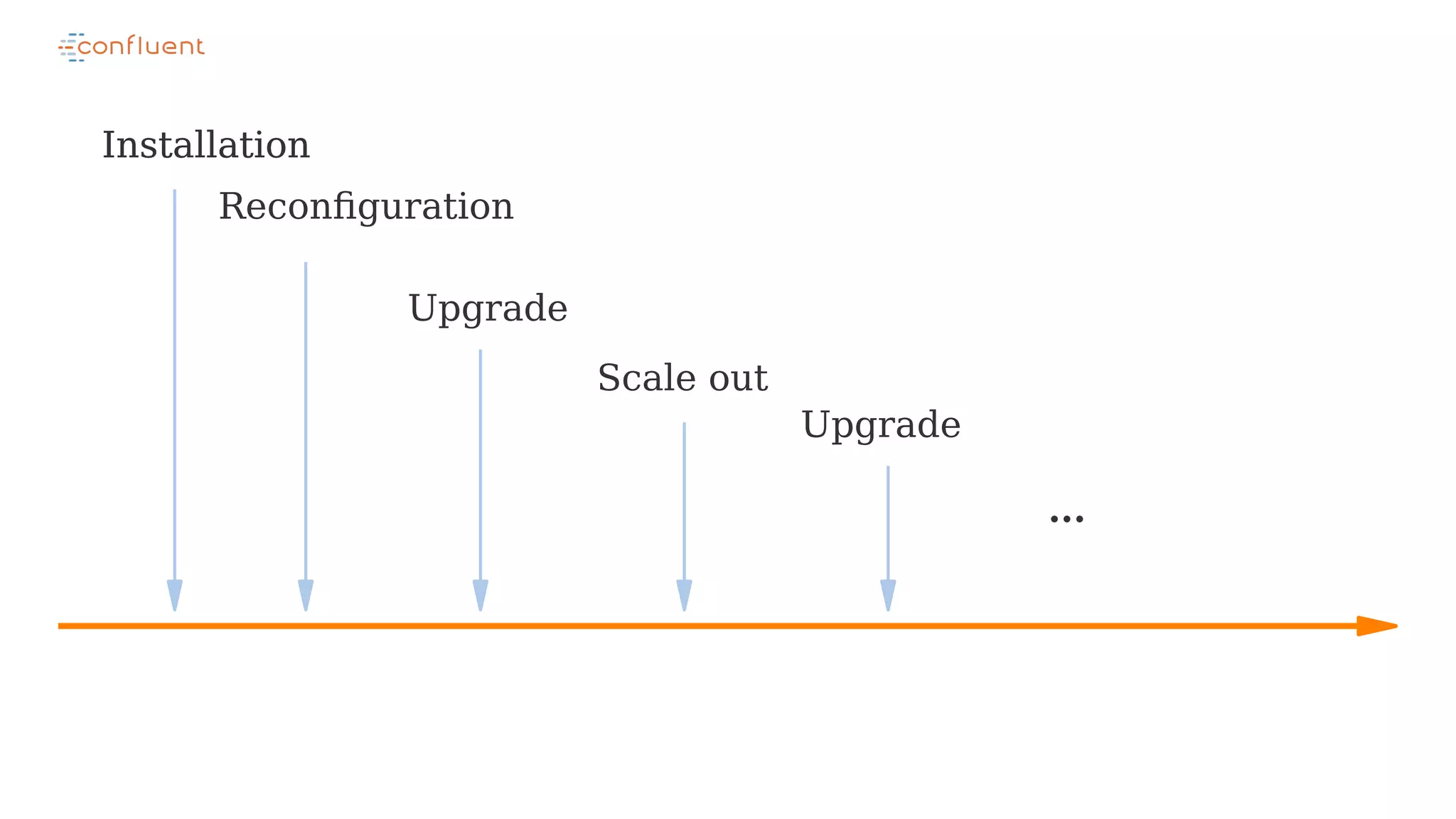 confluent

Installation

Reconfiguration

Upgrade

Scale out

Upgrade

...